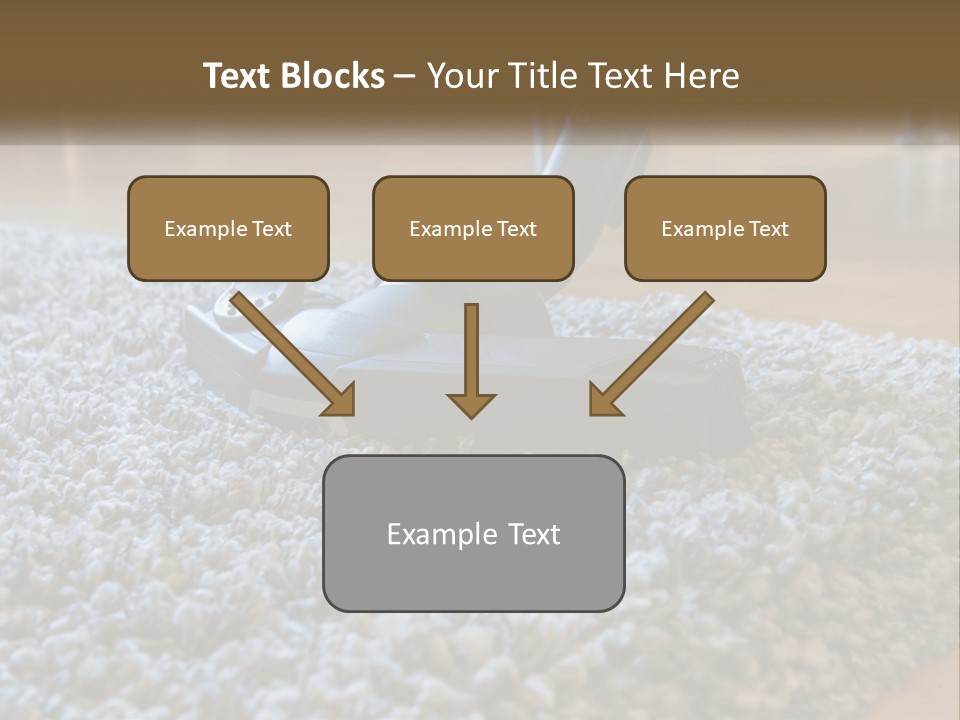 Text Blocks – Your Title Text Here

Example Text

Example Text

Example Text

Example Text